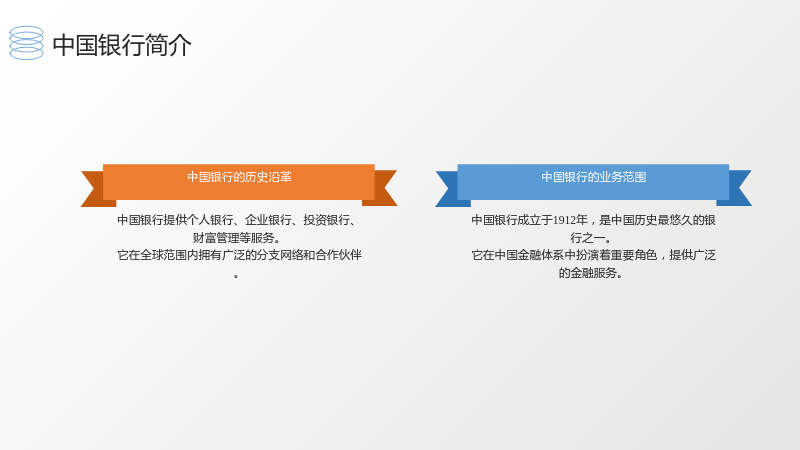 中国银行简介

中国银行的历史沿革

中国银行提供个人银行、企业银行、投资银行、财富管理等服务。
它在全球范围内拥有广泛的分支网络和合作伙伴。

中国银行的业务范围

中国银行成立于1912年，是中国历史最悠久的银行之一。
它在中国金融体系中扮演着重要角色，提供广泛的金融服务。